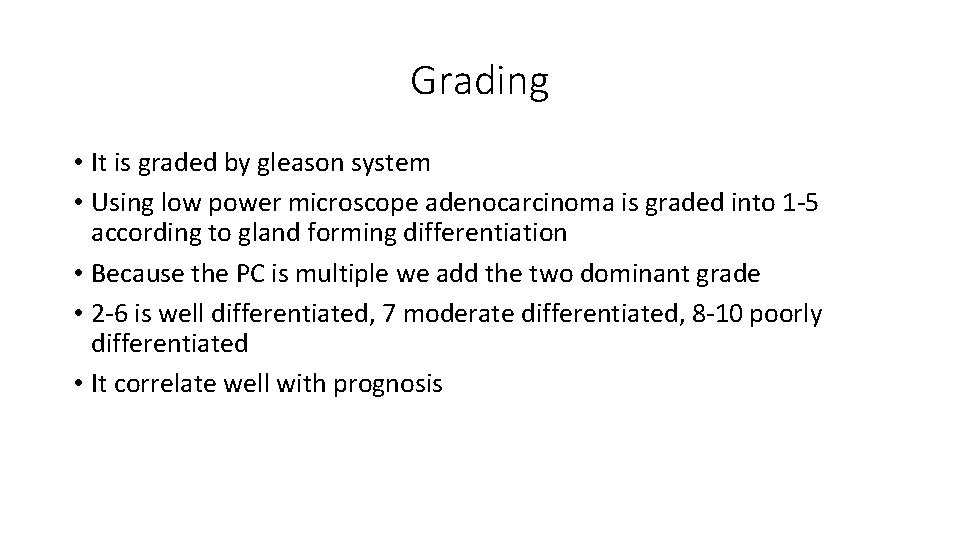 Grading

• It is graded by gleason system
• Using low power microscope adenocarcinoma is graded into 1-5 according to gland forming differentiation
• Because the PC is multiple we add the two dominant grade
• 2-6 is well differentiated, 7 moderate differentiated, 8-10 poorly differentiated
• It correlate well with prognosis